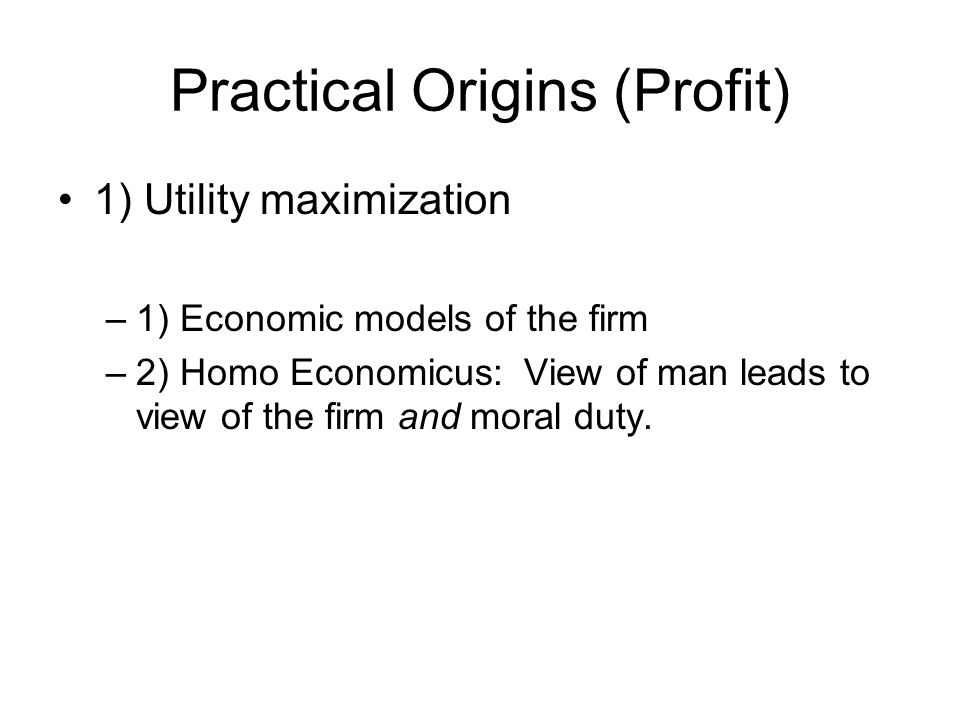 Practical Origins (Profit)

• 1) Utility maximization

– 1) Economic models of the firm
– 2) Homo Economicus: View of man leads to view of the firm and moral duty.